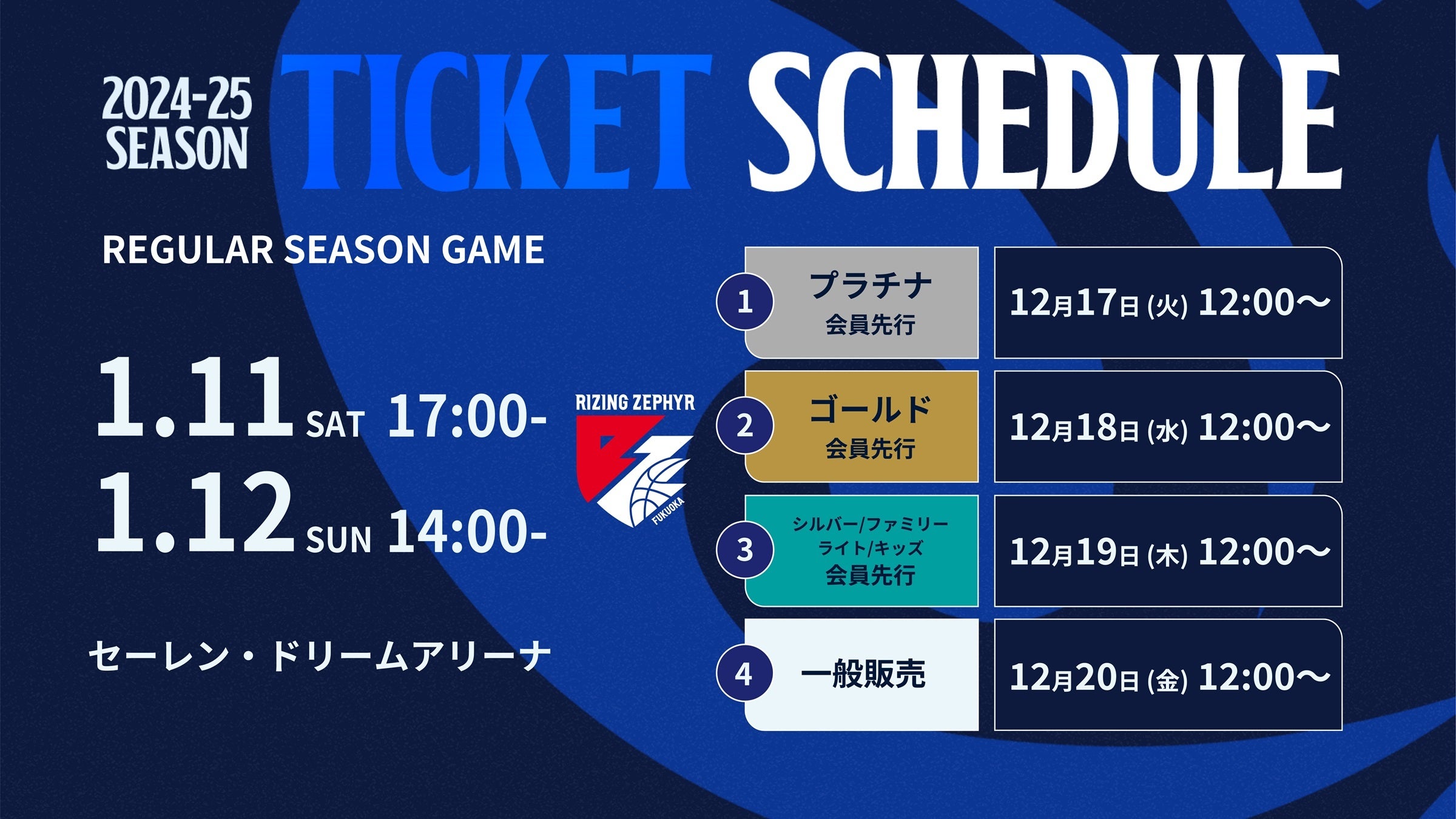 2024-25 SEASON TICKET SCHEDULE

REGULAR SEASON GAME

1.11 SAT 17:00-
1.12 SUN 14:00-

セーレン・ドリームアリーナ

RIZING ZEPHYR
FUKUOKA

| | | |
|---|---|---|
| 1 | プラチナ 会員先行 | 12月17日(火) 12:00〜 |
| 2 | ゴールド 会員先行 | 12月18日(水) 12:00〜 |
| 3 | シルバー/ファミリー ライト/キッズ 会員先行 | 12月19日(木) 12:00〜 |
| 4 | 一般販売 | 12月20日(金) 12:00〜 |